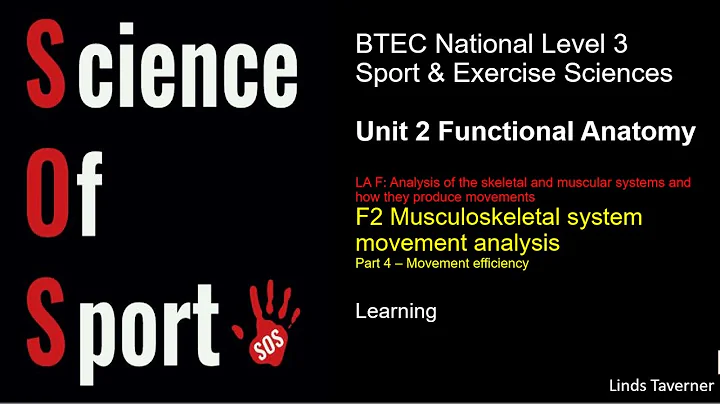 Science
Of
Sport

SOS

BTEC National Level 3
Sport & Exercise Sciences

Unit 2 Functional Anatomy

LA F: Analysis of the skeletal and muscular systems and how they produce movements

F2 Musculoskeletal system movement analysis

Part 4 – Movement efficiency

Learning

Linds Taverner